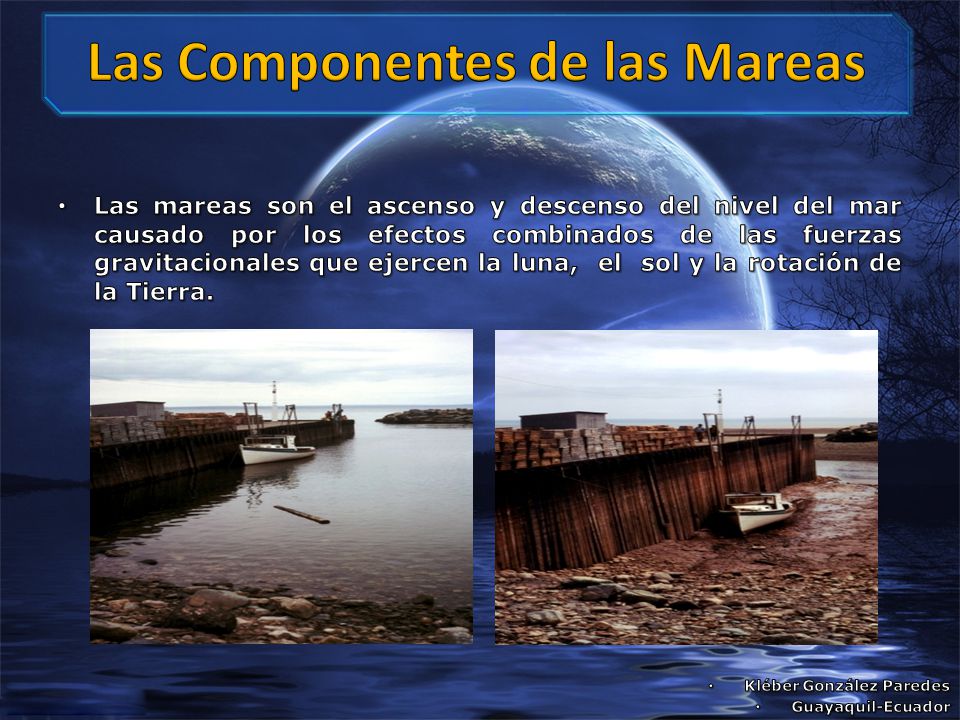 Las Componentes de las Mareas

• Las mareas son el ascenso y descenso del nivel del mar causado por los efectos combinados de las fuerzas gravitacionales que ejercen la luna, el sol y la rotación de la Tierra.

• Kléber González Paredes
• Guayaquil-Ecuador